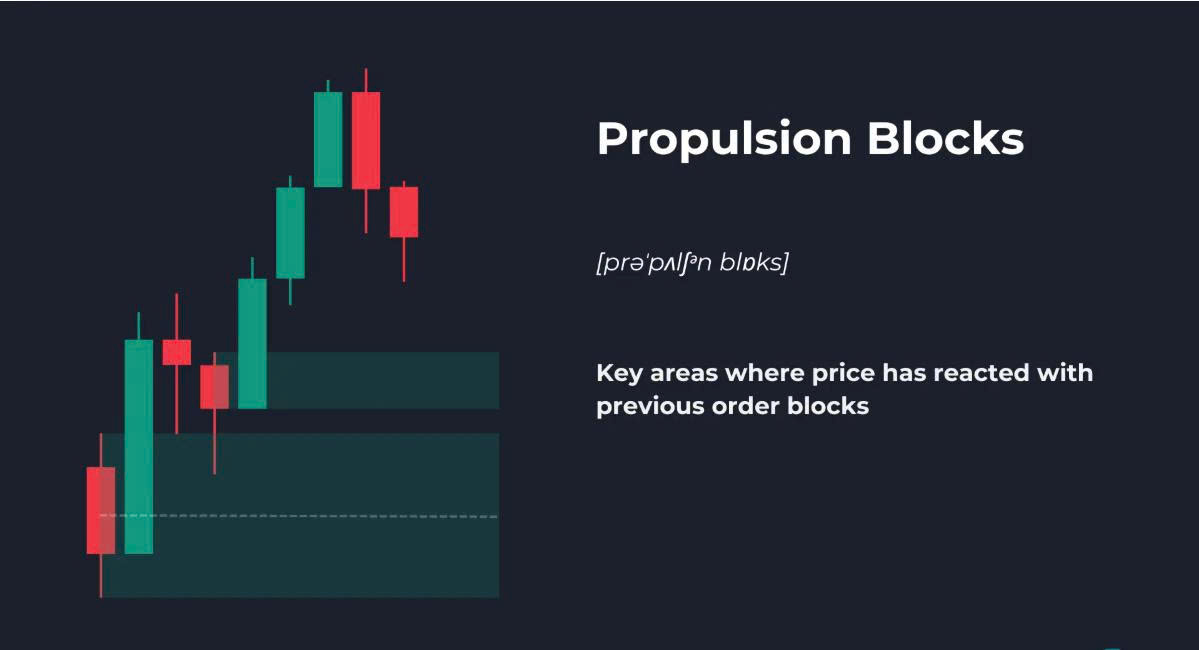 Propulsion Blocks

[prəˈpʌlʃᵊn blɒks]

Key areas where price has reacted with previous order blocks